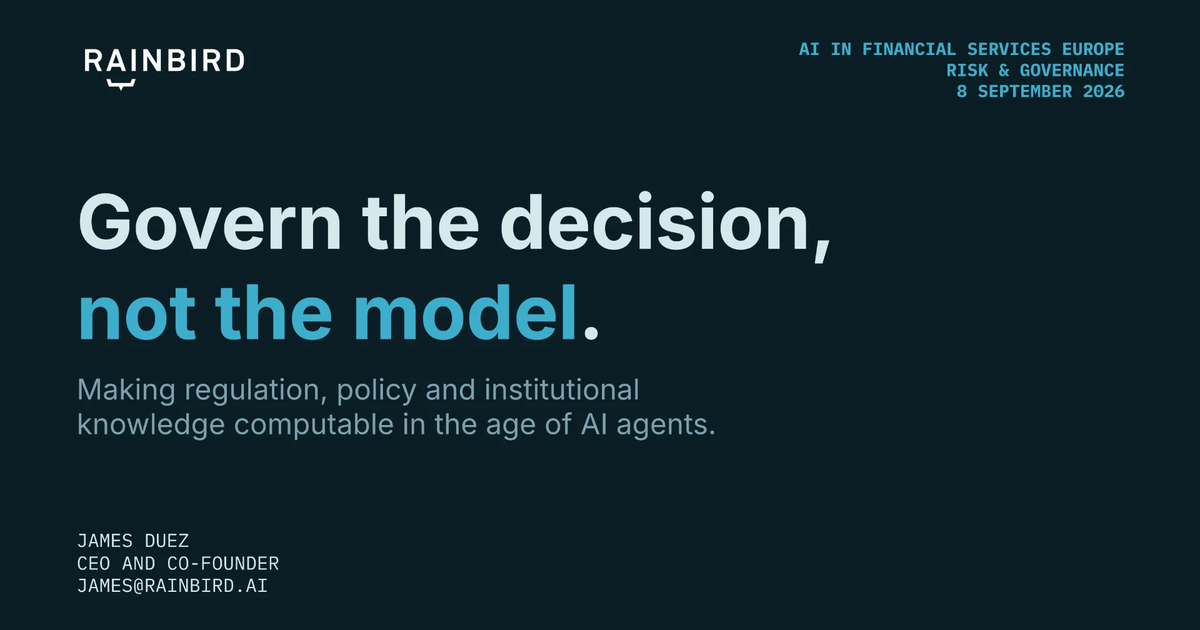 RAINBIRD

AI IN FINANCIAL SERVICES EUROPE
RISK & GOVERNANCE
8 SEPTEMBER 2026

Govern the decision,
not the model.

Making regulation, policy and institutional knowledge computable in the age of AI agents.

JAMES DUEZ
CEO AND CO-FOUNDER
JAMES@RAINBIRD.AI